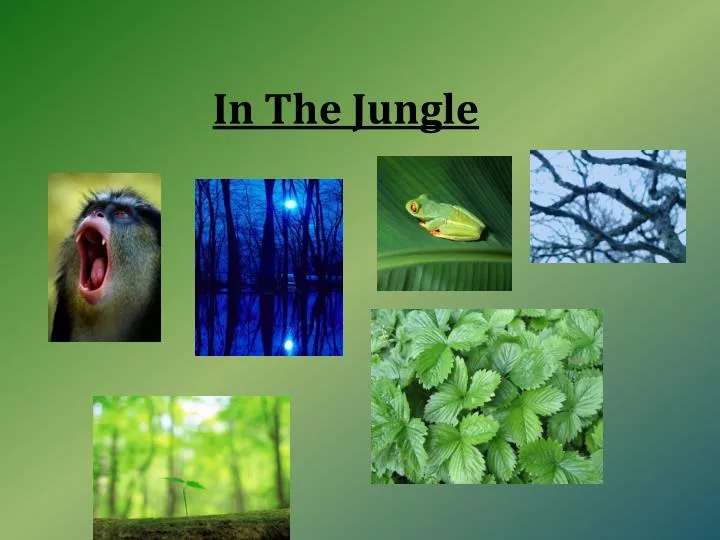 In The Jungle